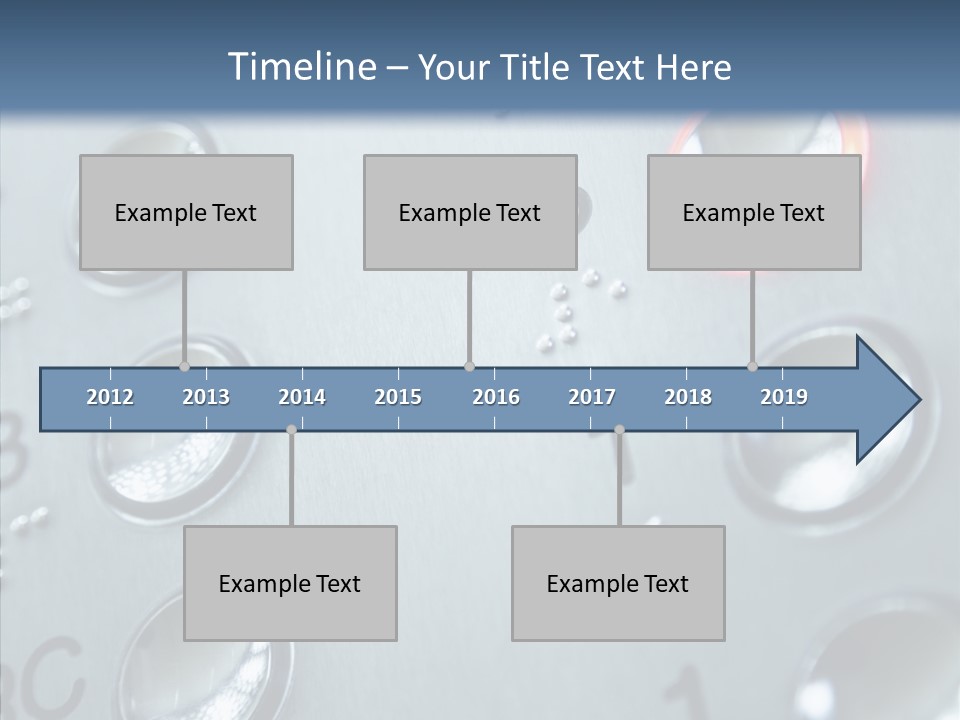 Timeline – Your Title Text Here

Example Text

Example Text

Example Text

2012 2013 2014 2015 2016 2017 2018 2019

Example Text

Example Text